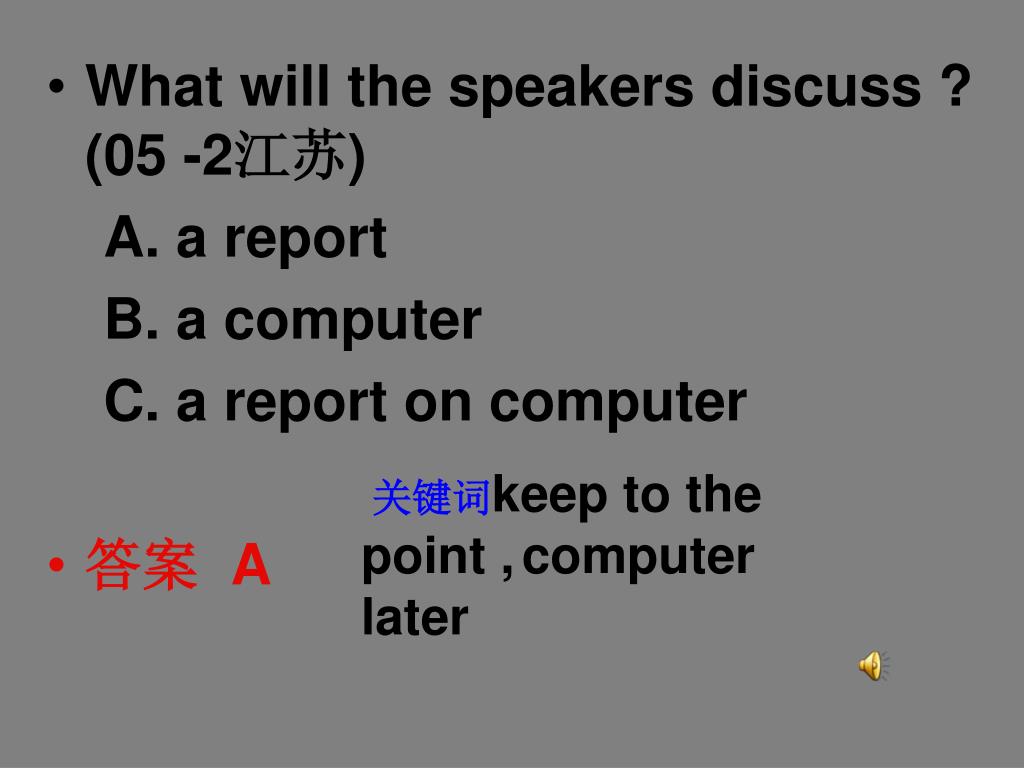 • What will the speakers discuss ? (05 -2江苏)

A. a report

B. a computer

C. a report on computer

关键词keep to the point , computer later

• 答案 A